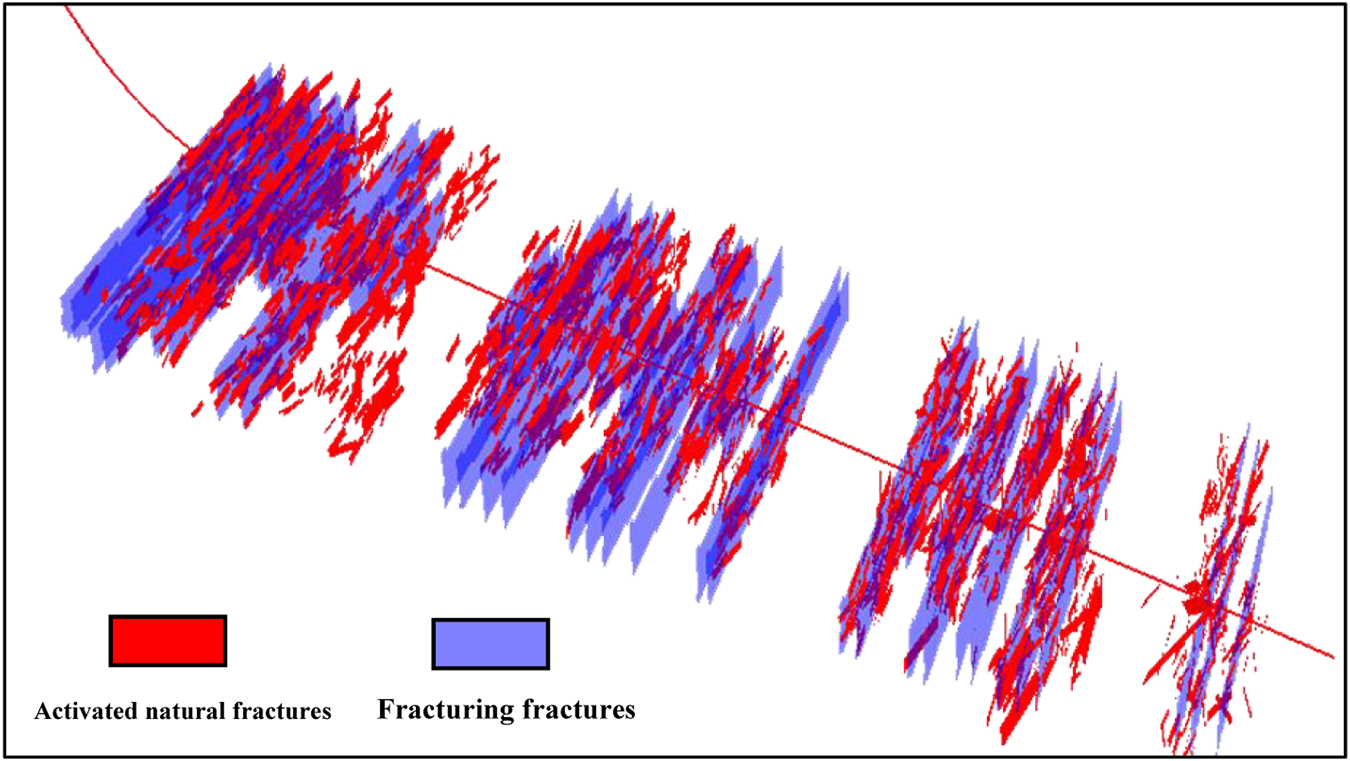 Activated natural fractures

Fracturing fractures